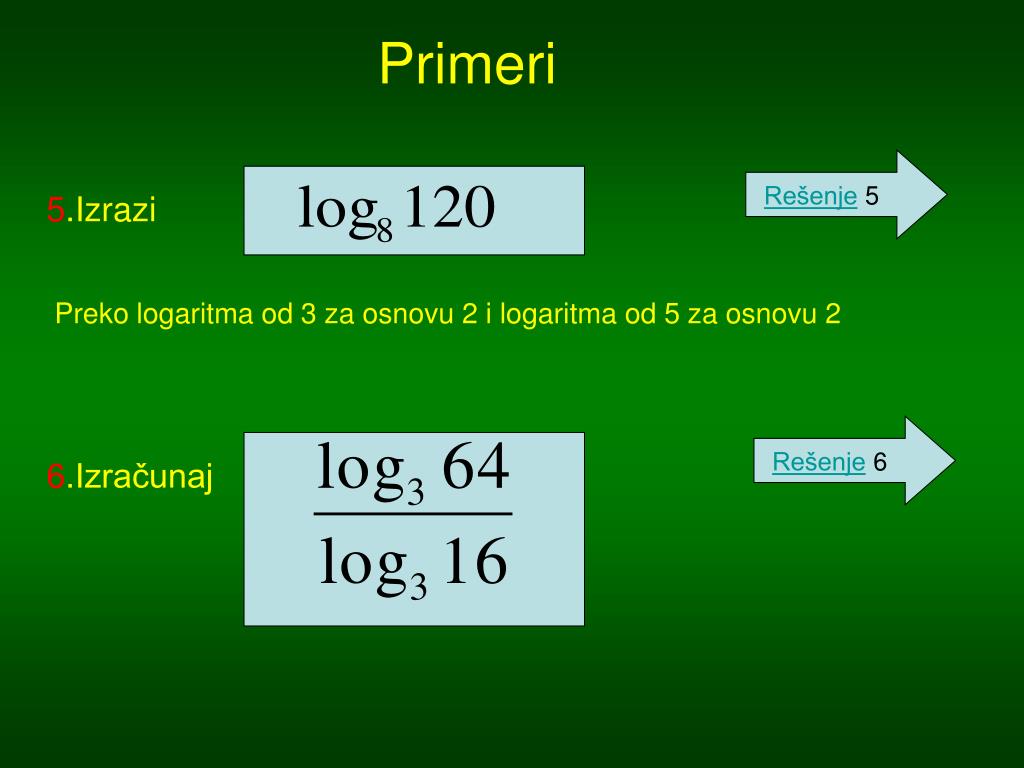 Primeri

5.Izrazi $\log_8 120$

Rešenje 5

Preko logaritma od 3 za osnovu 2 i logaritma od 5 za osnovu 2

6.Izračunaj $\frac{\log_3 64}{\log_3 16}$

Rešenje 6